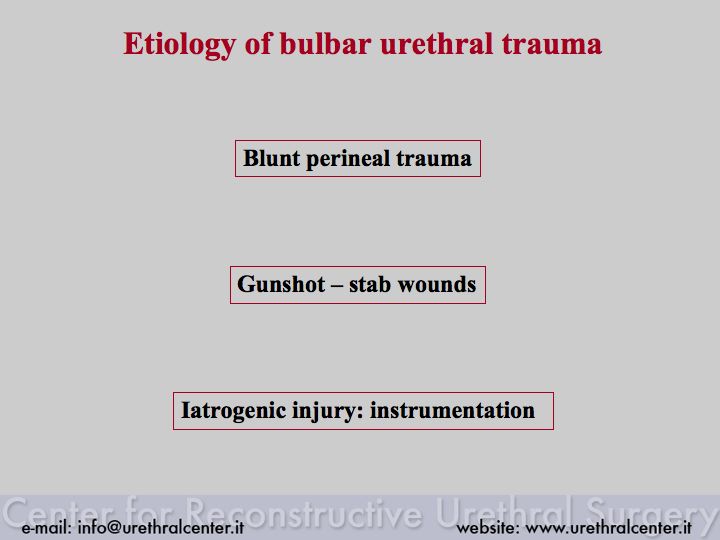 Etiology of bulbar urethral trauma

Blunt perineal trauma

Gunshot – stab wounds

Iatrogenic injury: instrumentation

Center for Reconstructive Urethral Surgery

e-mail: info@urethralcenter.it

website: www.urethralcenter.it